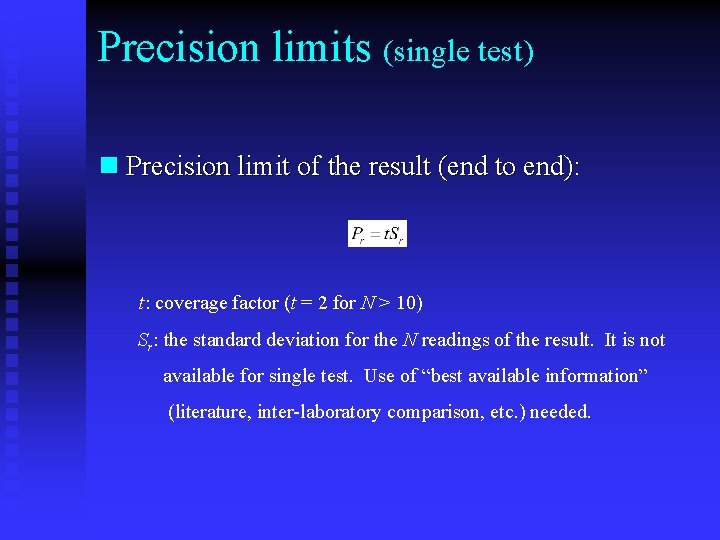 Precision limits (single test)

Precision limit of the result (end to end):

$P_r = tS_r$

$t$: coverage factor ($t$ = 2 for $N$ > 10)

$S_r$: the standard deviation for the $N$ readings of the result. It is not available for single test. Use of “best available information” (literature, inter-laboratory comparison, etc.) needed.